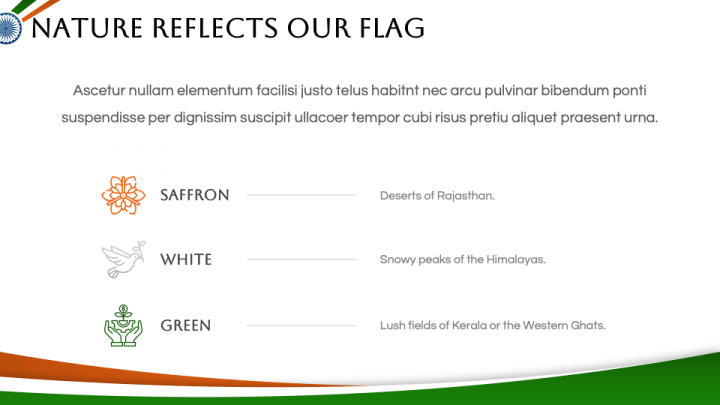 NATURE REFLECTS OUR FLAG

Ascetur nullam elementum facilisi justo telus habitnt nec arcu pulvinar bibendum ponti suspendisse per dignissim suscipit ullacoer tempor cubi risus pretiu aliquet praesent urna.

SAFFRON Deserts of Rajasthan.

WHITE Snowy peaks of the Himalayas.

GREEN Lush fields of Kerala or the Western Ghats.